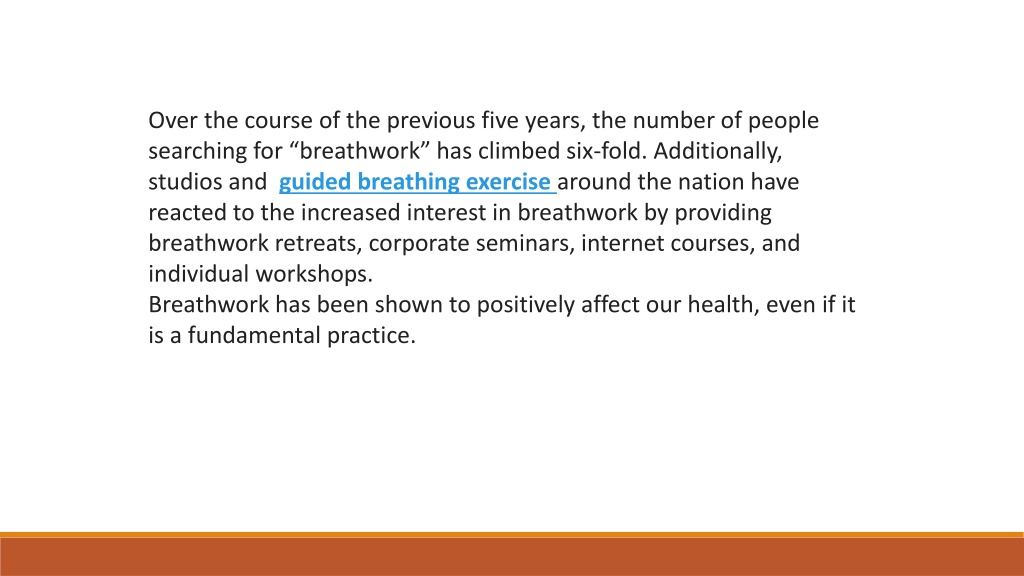 Over the course of the previous five years, the number of people searching for “breathwork” has climbed six-fold. Additionally, studios and guided breathing exercise around the nation have reacted to the increased interest in breathwork by providing breathwork retreats, corporate seminars, internet courses, and individual workshops.
Breathwork has been shown to positively affect our health, even if it is a fundamental practice.